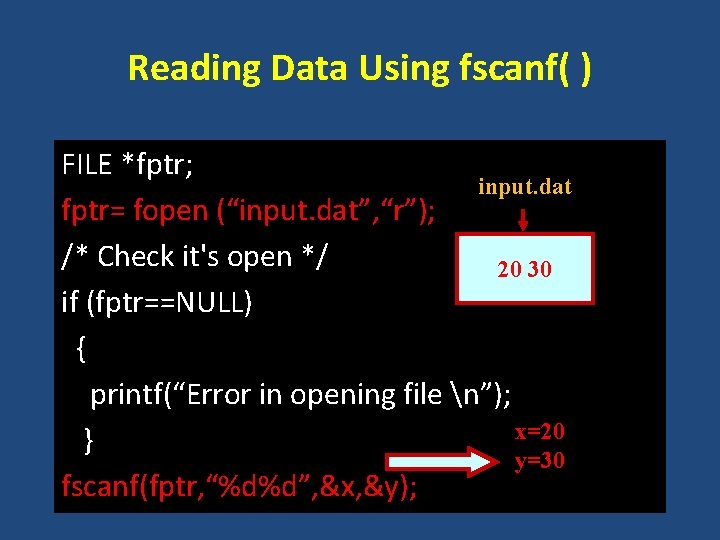 Reading Data Using fscanf( )

FILE *fptr;
fptr= fopen (“input.dat”,“r”);
/* Check it's open */
if (fptr==NULL)
{
printf(“Error in opening file \n”);
}
fscanf(fptr,“%d%d”,&x,&y);

input.dat

20 30

x=20
y=30